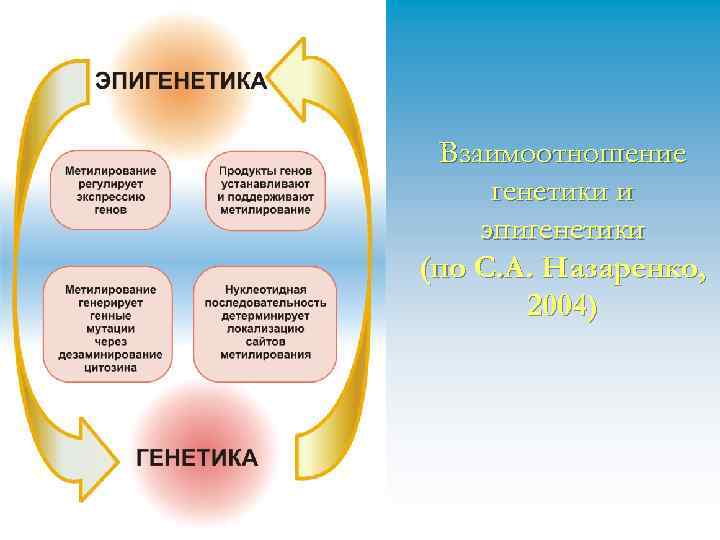 ЭПИГЕНЕТИКА

Метилирование регулирует экспрессию генов

Продукты генов устанавливают и поддерживают метилирование

Метилирование генерирует генные мутации через дезаминирование цитозина

Нуклеотидная последовательность детерминирует локализацию сайтов метилирования

ГЕНЕТИКА

Взаимоотношение генетики и эпигенетики (по С.А. Назаренко, 2004)